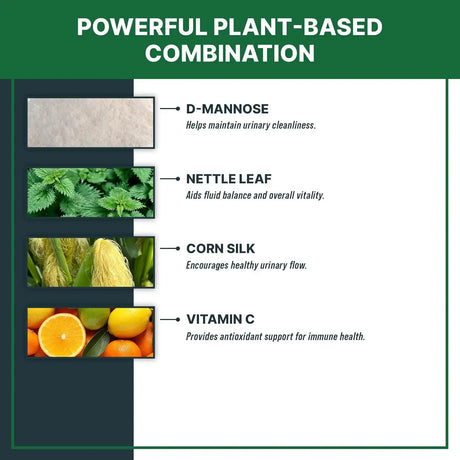 POWERFUL PLANT-BASED COMBINATION

D-MANNOSE
Helps maintain urinary cleanliness.

NETTLE LEAF
Aids fluid balance and overall vitality.

CORN SILK
Encourages healthy urinary flow.

VITAMIN C
Provides antioxidant support for immune health.